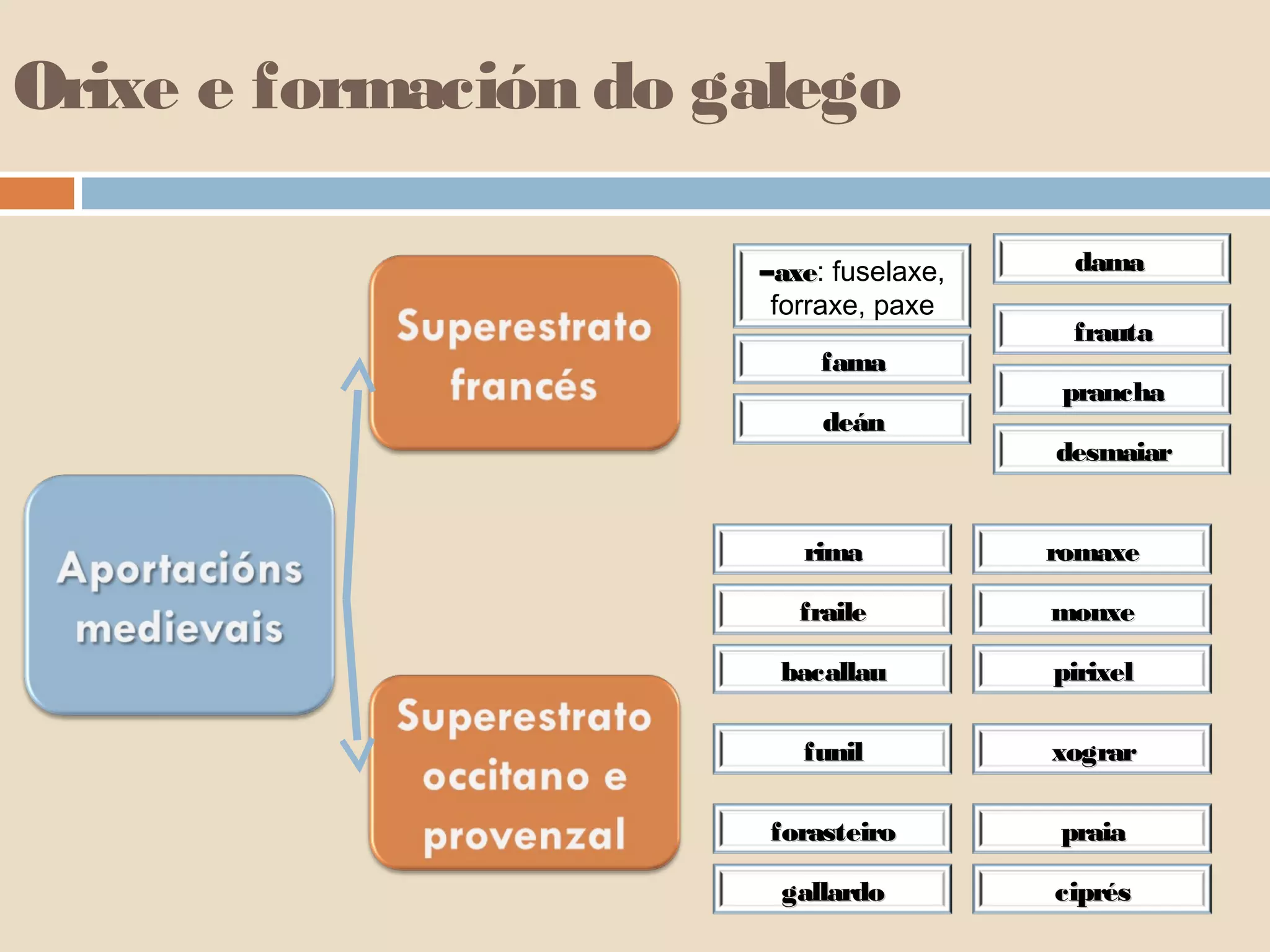 Orixe e formación do galego

Aportacións medievais

Superestrato francés

-axe: fuselaxe, forraxe, paxe

fama

deán

dama

frauta

prancha

desmaiar

Superestrato occitano e provenzal

rima

fraile

bacallau

funil

forasteiro

gallardo

romaxe

monxe

pirixel

xograr

praia

ciprés